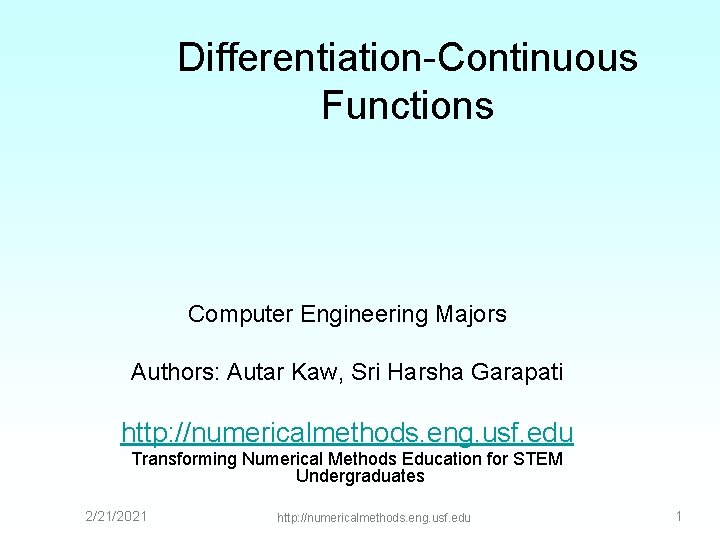 Differentiation-Continuous Functions

Computer Engineering Majors

Authors: Autar Kaw, Sri Harsha Garapati

http://numericalmethods.eng.usf.edu

Transforming Numerical Methods Education for STEM Undergraduates

2/21/2021

http://numericalmethods.eng.usf.edu

1